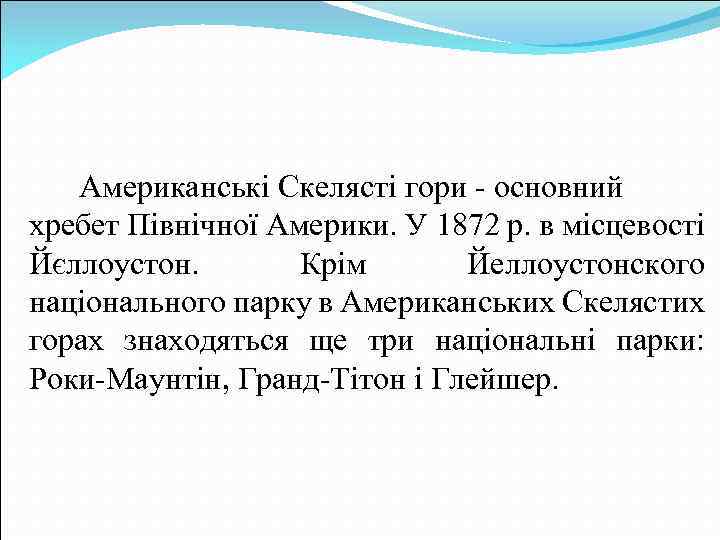 Американські Скелясті гори - основний хребет Північної Америки. У 1872 р. в місцевості Йєллоустон. Крім Йеллоустонского національного парку в Американських Скелястих горах знаходяться ще три національні парки: Роки-Маунтін, Гранд-Тітон і Глейшер.